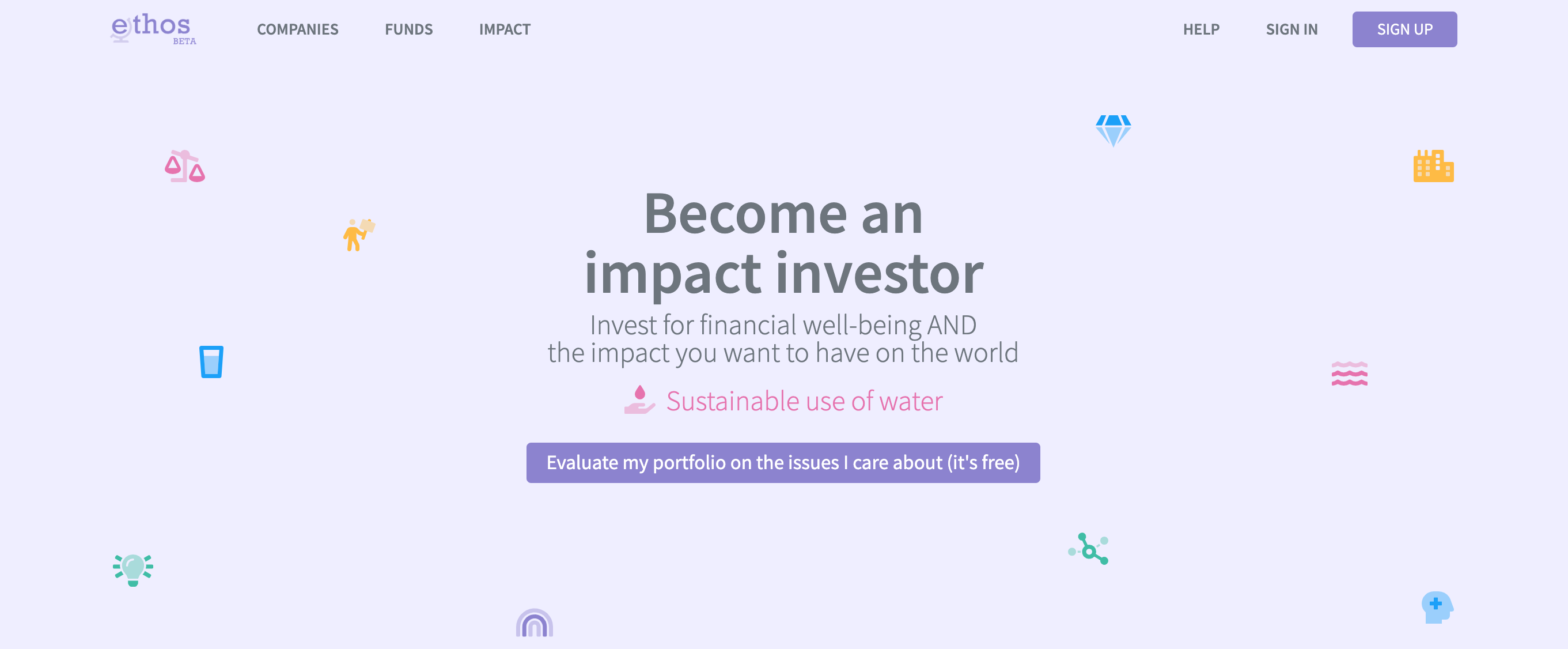 ethos
BETA

COMPANIES FUNDS IMPACT

HELP SIGN IN SIGN UP

Become an impact investor

Invest for financial well-being AND the impact you want to have on the world

Sustainable use of water

Evaluate my portfolio on the issues I care about (it's free)